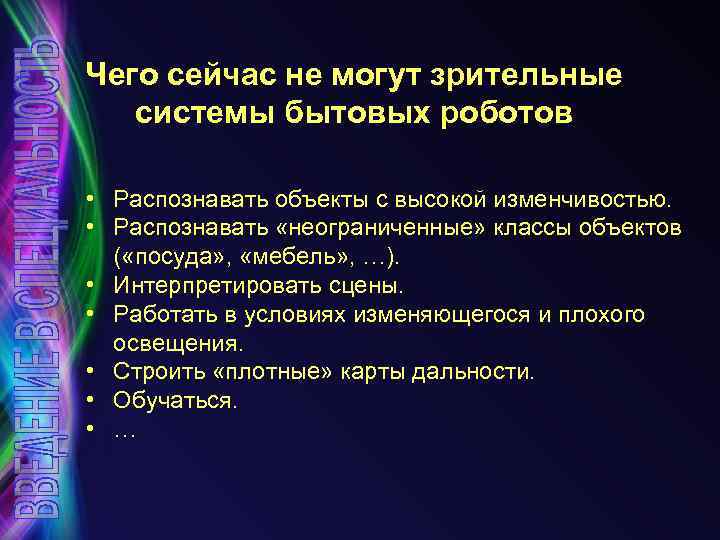 ВВЕДЕНИЕ В СПЕЦИАЛЬНОСТЬ

Чего сейчас не могут зрительные системы бытовых роботов

• Распознавать объекты с высокой изменчивостью.
• Распознавать «неограниченные» классы объектов («посуда», «мебель», …).
• Интерпретировать сцены.
• Работать в условиях изменяющегося и плохого освещения.
• Строить «плотные» карты дальности.
• Обучаться.
• …